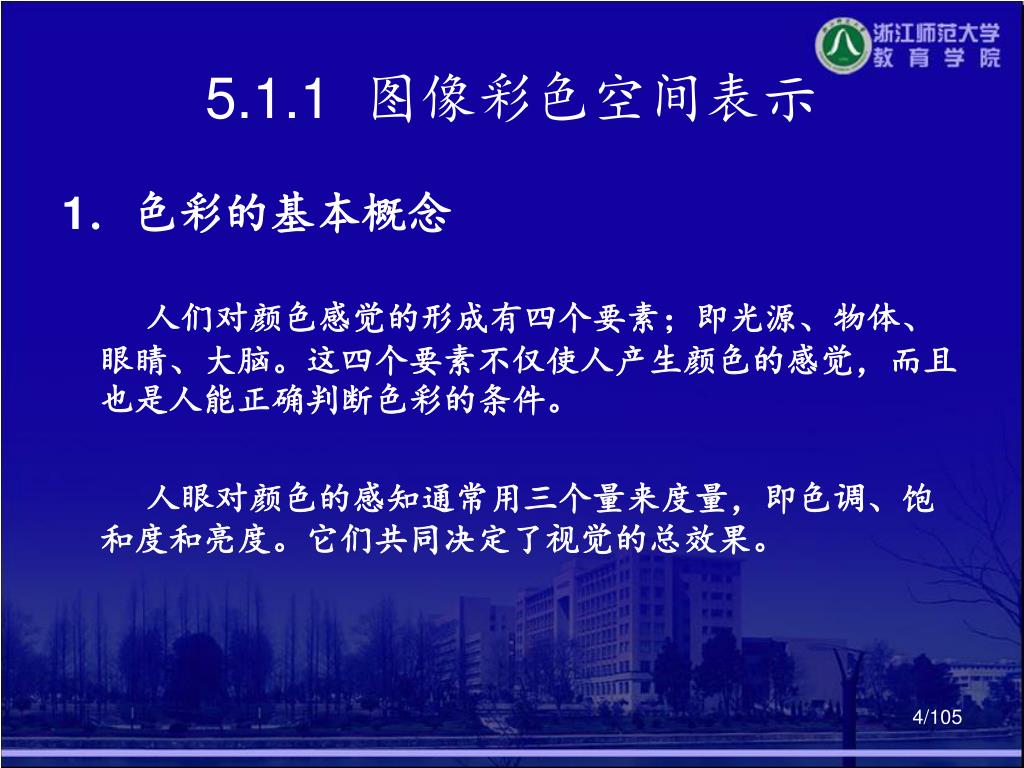 浙江师范大学
教育学院

5.1.1 图像彩色空间表示

1. 色彩的基本概念

人们对颜色感觉的形成有四个要素；即光源、物体、眼睛、大脑。这四个要素不仅使人产生颜色的感觉，而且也是人能正确判断色彩的条件。

人眼对颜色的感知通常用三个量来度量，即色调、饱和度和亮度。它们共同决定了视觉的总效果。

4/105